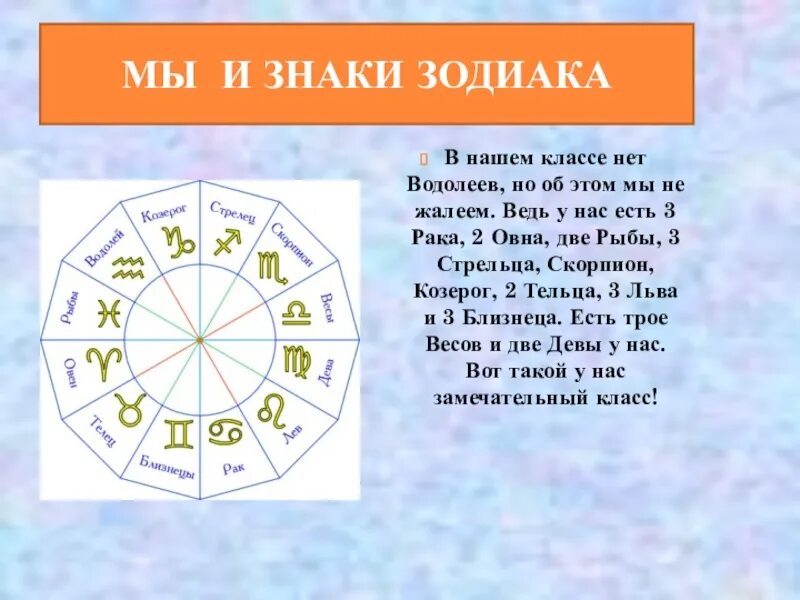 МЫ И ЗНАКИ ЗОДИАКА

Козерог
Стрелец
Скорпион
Весы
Дева
Лев
Рак
Близнецы
Телец
Овен
Рыбы
Водолей

В нашем классе нет Водолеев, но об этом мы не жалеем. Ведь у нас есть 3 Рака, 2 Овна, две Рыбы, 3 Стрельца, Скорпион, Козерог, 2 Тельца, 3 Льва и 3 Близнеца. Есть трое Весов и две Девы у нас. Вот такой у нас замечательный класс!